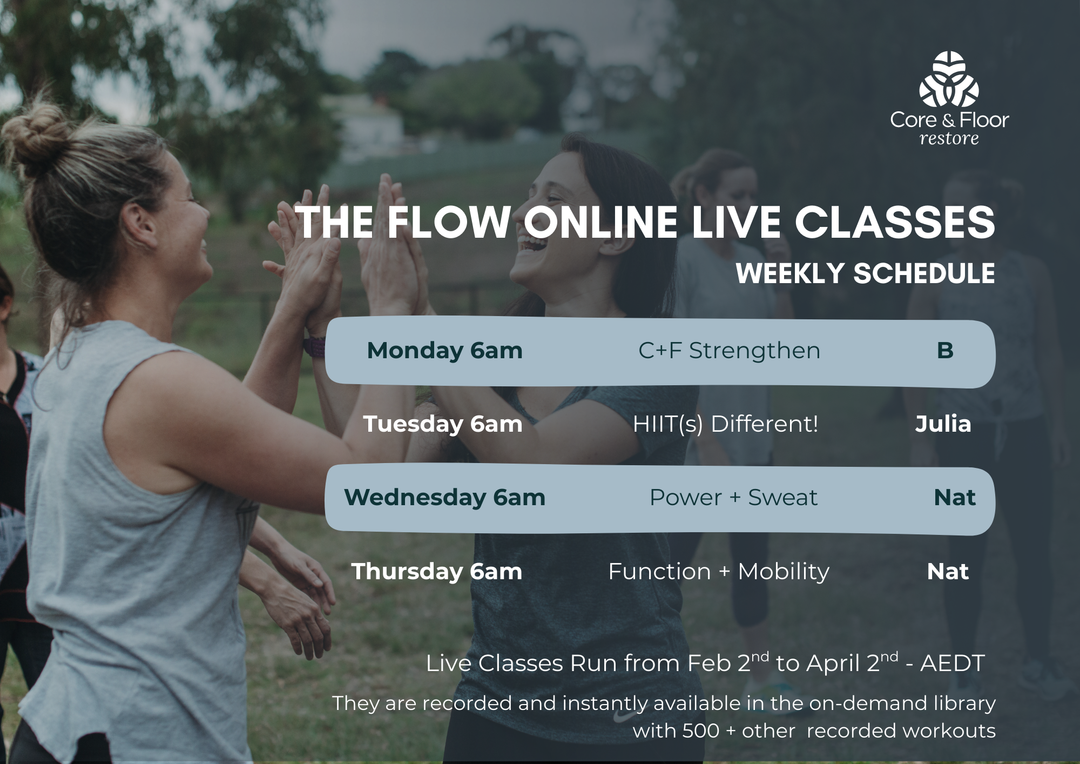 Core & Floor
restore

THE FLOW ONLINE LIVE CLASSES
WEEKLY SCHEDULE

| Monday 6am | C+F Strengthen | B |
|---|---|---|
| Tuesday 6am | HIIT(s) Different! | Julia |
| Wednesday 6am | Power + Sweat | Nat |
| Thursday 6am | Function + Mobility | Nat |

Live Classes Run from Feb 2$^{nd}$ to April 2$^{nd}$ - AEDT

They are recorded and instantly available in the on-demand library with 500 + other recorded workouts